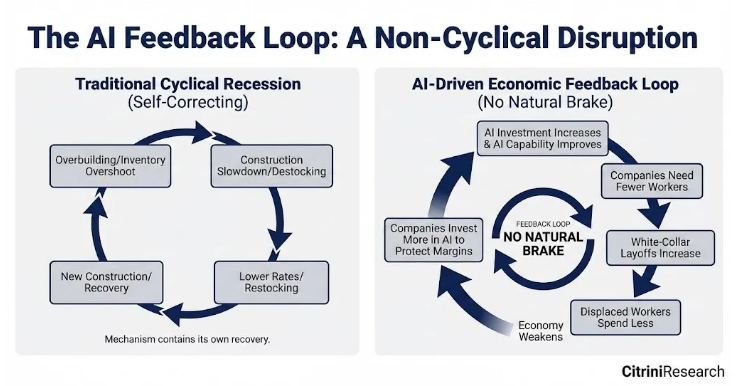 The AI Feedback Loop: A Non-Cyclical Disruption

Traditional Cyclical Recession
(Self-Correcting)

Overbuilding/Inventory Overshoot

Construction Slowdown/Destocking

Lower Rates/ Restocking

New Construction/ Recovery

Mechanism contains its own recovery.

AI-Driven Economic Feedback Loop
(No Natural Brake)

AI Investment Increases & AI Capability Improves

Companies Need Fewer Workers

White-Collar Layoffs Increase

Displaced Workers Spend Less

Economy Weakens

Companies Invest More in AI to Protect Margins

FEEDBACK LOOP
NO NATURAL BRAKE

CitriniResearch